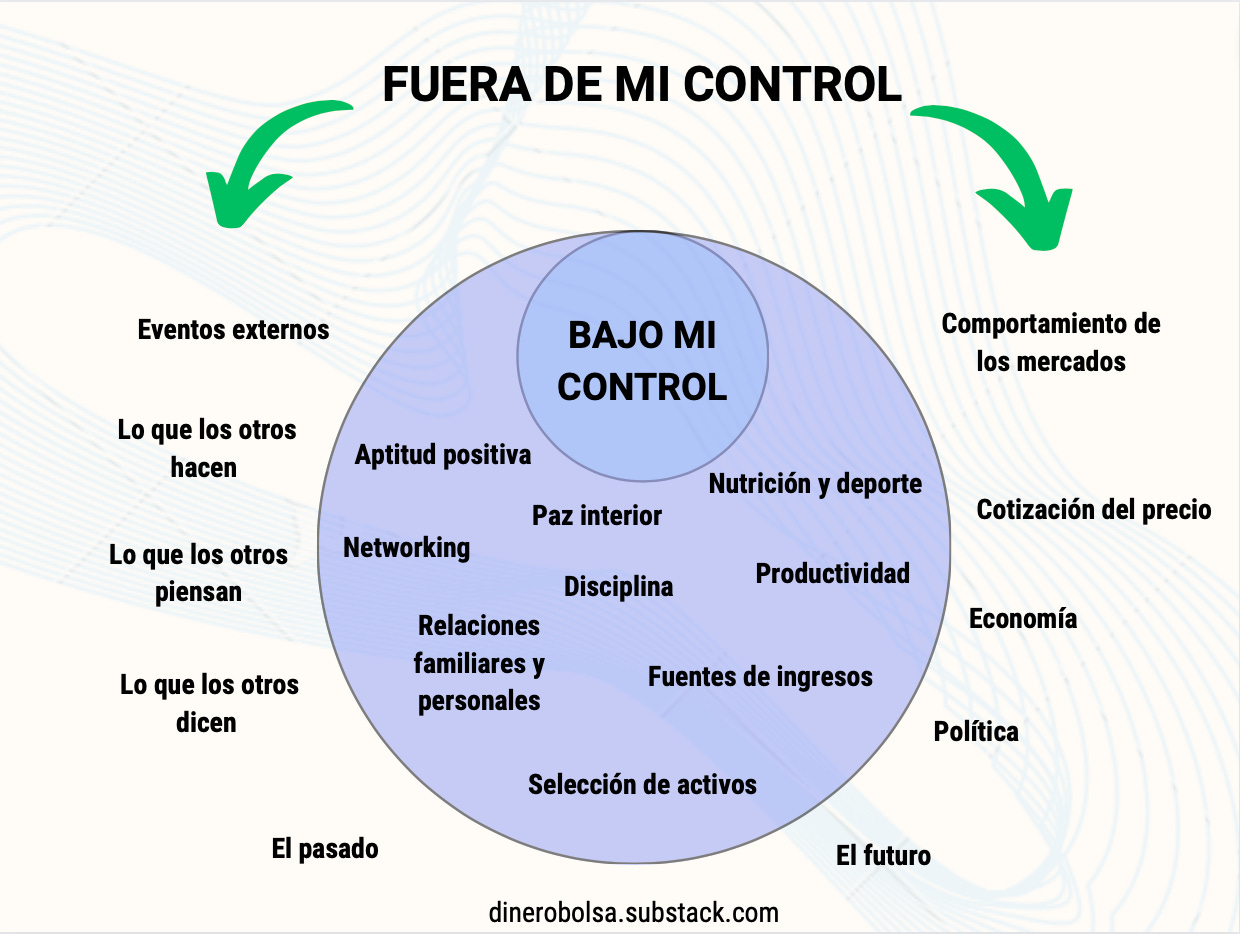 FUERA DE MI CONTROL

Eventos externos

Lo que los otros hacen

Lo que los otros piensan

Lo que los otros dicen

El pasado

BAJO MI CONTROL

Aptitud positiva

Nutrición y deporte

Paz interior

Networking

Disciplina

Productividad

Relaciones familiares y personales

Fuentes de ingresos

Selección de activos

Comportamiento de los mercados

Cotización del precio

Economía

Política

El futuro

dinerobolsa.substack.com